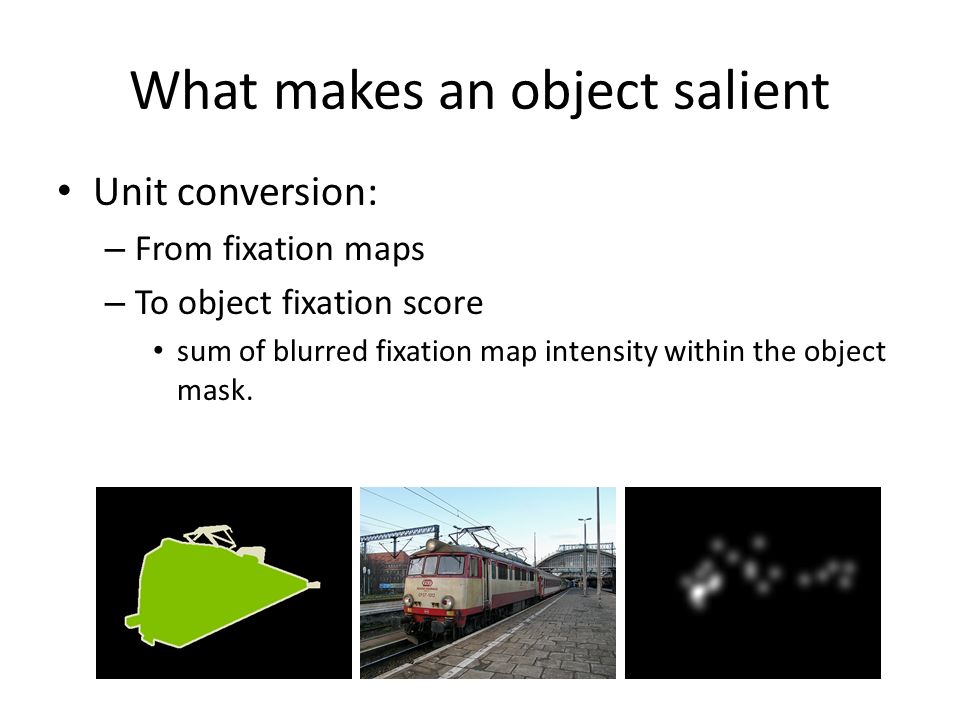 What makes an object salient

• Unit conversion:
– From fixation maps
– To object fixation score
• sum of blurred fixation map intensity within the object mask.